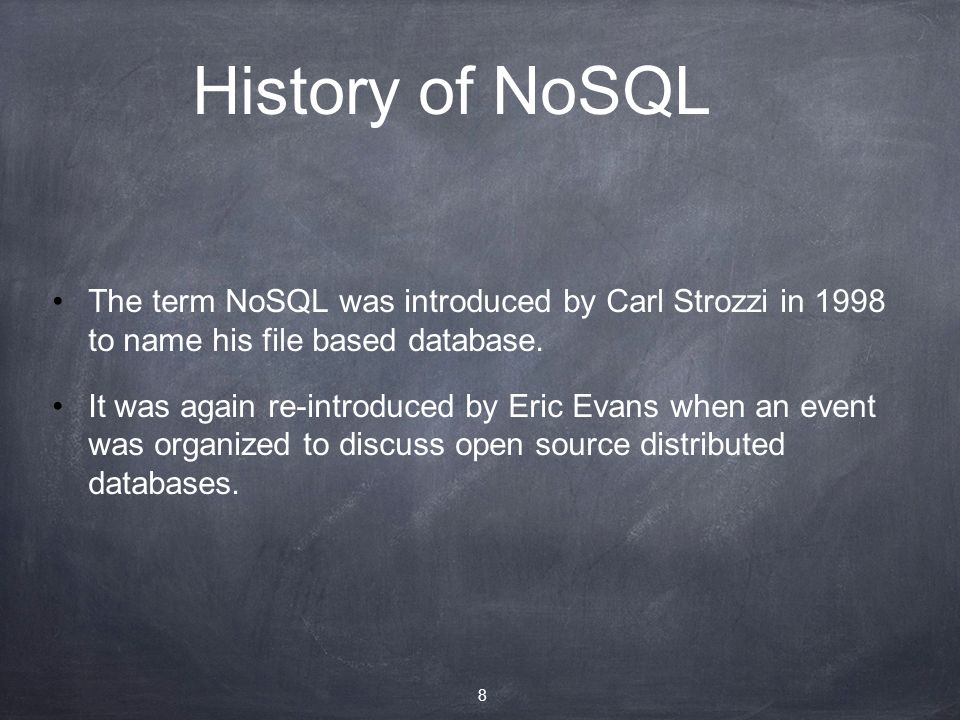 History of NoSQL

• The term NoSQL was introduced by Carl Strozzi in 1998 to name his file based database.

• It was again re-introduced by Eric Evans when an event was organized to discuss open source distributed databases.

8